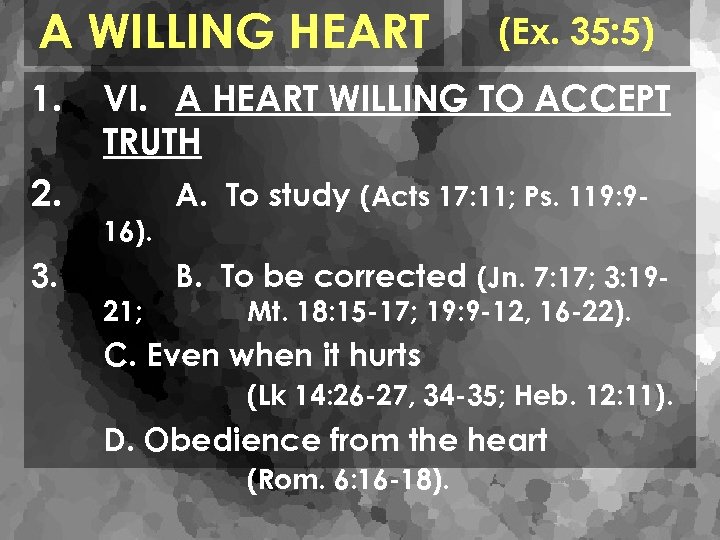 A WILLING HEART (Ex. 35:5)

1. VI. A HEART WILLING TO ACCEPT TRUTH

2. A. To study (Acts 17:11; Ps. 119:9-16).

3. B. To be corrected (Jn. 7:17; 3:19-21; Mt. 18:15-17; 19:9-12, 16-22).

C. Even when it hurts (Lk 14:26-27, 34-35; Heb. 12:11).

D. Obedience from the heart (Rom. 6:16-18).